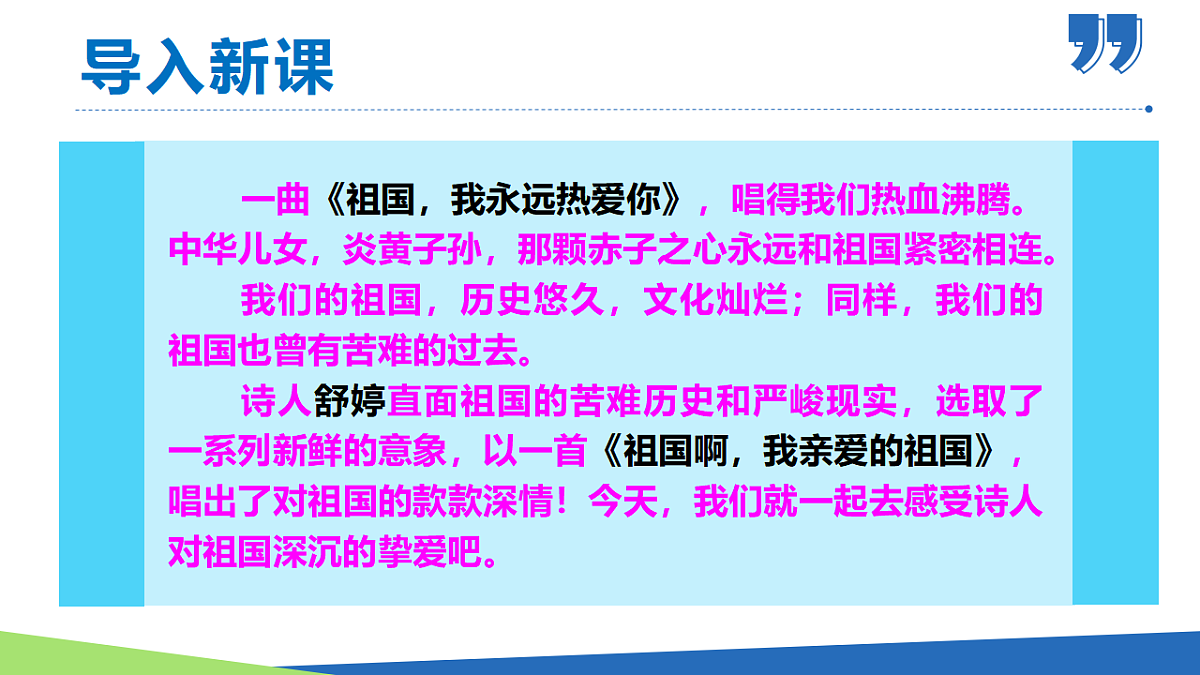 导入新课

一曲《祖国，我永远热爱你》，唱得我们热血沸腾。中华儿女，炎黄子孙，那颗赤子之心永远和祖国紧密相连。

我们的祖国，历史悠久，文化灿烂；同样，我们的祖国也曾有苦难的过去。

诗人舒婷直面祖国的苦难历史和严峻现实，选取了一系列新鲜的意象，以一首《祖国啊，我亲爱的祖国》，唱出了对祖国的款款深情！今天，我们就一起去感受诗人对祖国深沉的挚爱吧。